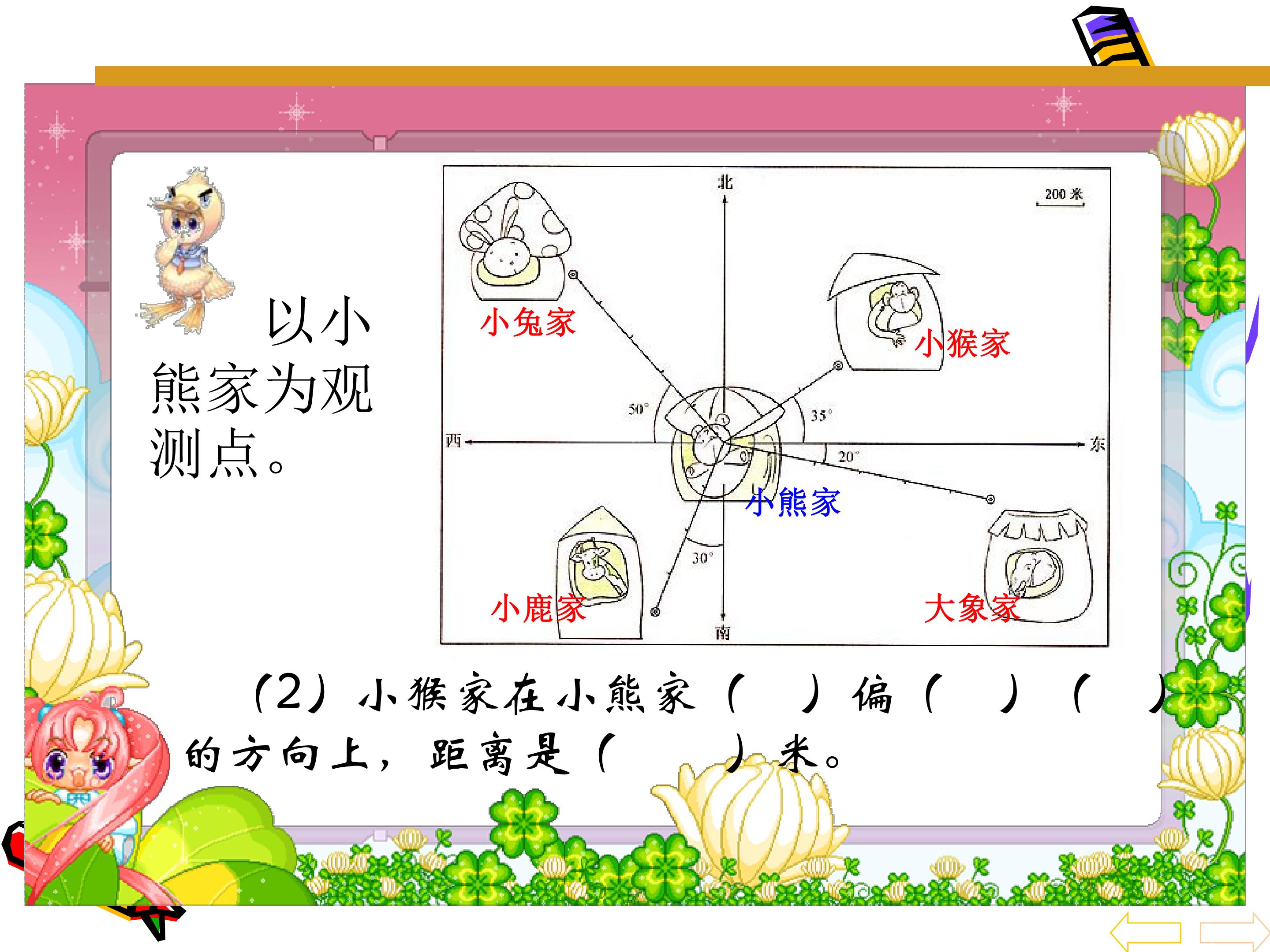 以小熊家为观测点。

北

200米

小兔家

小猴家

50°

35°

西

东

20°

小熊家

30°

小鹿家

大象家

南

(2)小猴家在小熊家(  )偏(  )(  )的方向上,距离是(  )米。